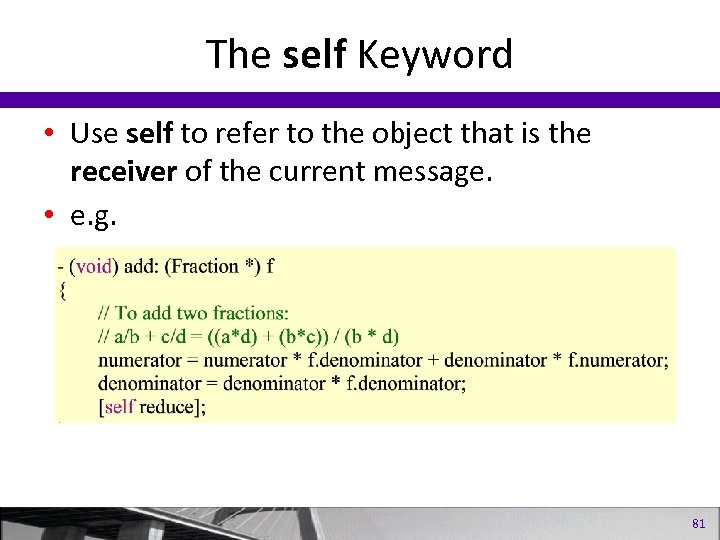 The self Keyword

• Use self to refer to the object that is the receiver of the current message.

• e.g.

- (void) add: (Fraction *) f
{
// To add two fractions:
// a/b + c/d = ((a*d) + (b*c)) / (b * d)
numerator = numerator * f.denominator + denominator * f.numerator;
denominator = denominator * f.denominator;
[self reduce];

81